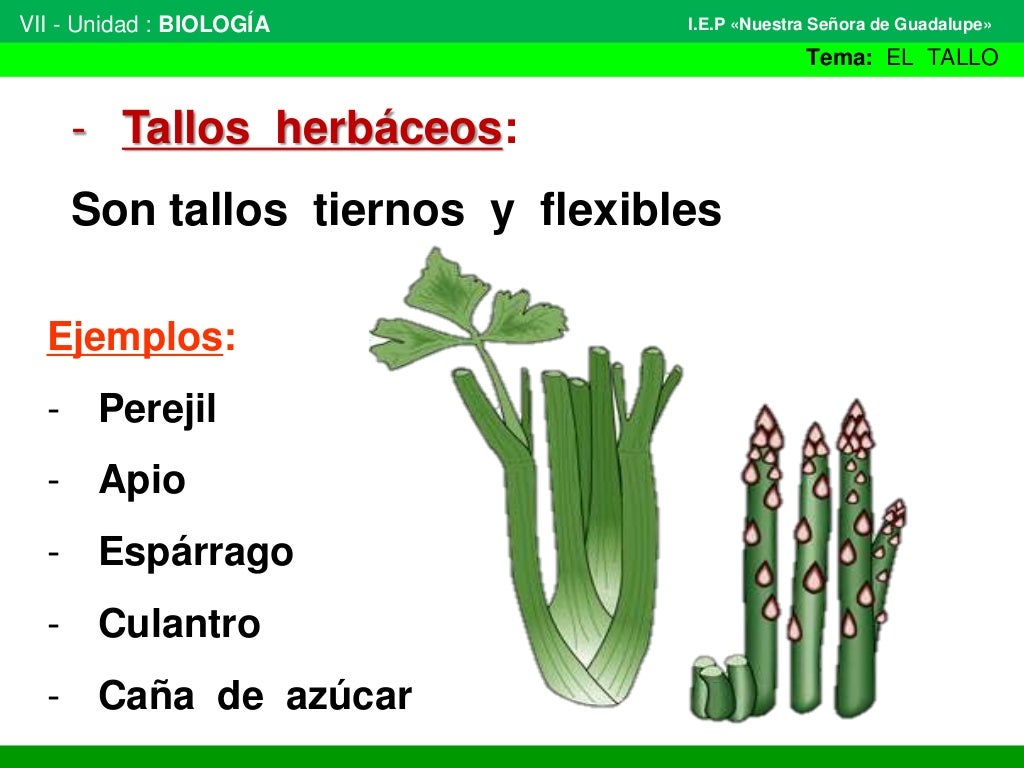 VII - Unidad : BIOLOGÍA

I.E.P «Nuestra Señora de Guadalupe»

Tema: EL TALLO

- Tallos herbáceos:

Son tallos tiernos y flexibles

Ejemplos:

- Perejil
- Apio
- Espárrago
- Culantro
- Caña de azúcar